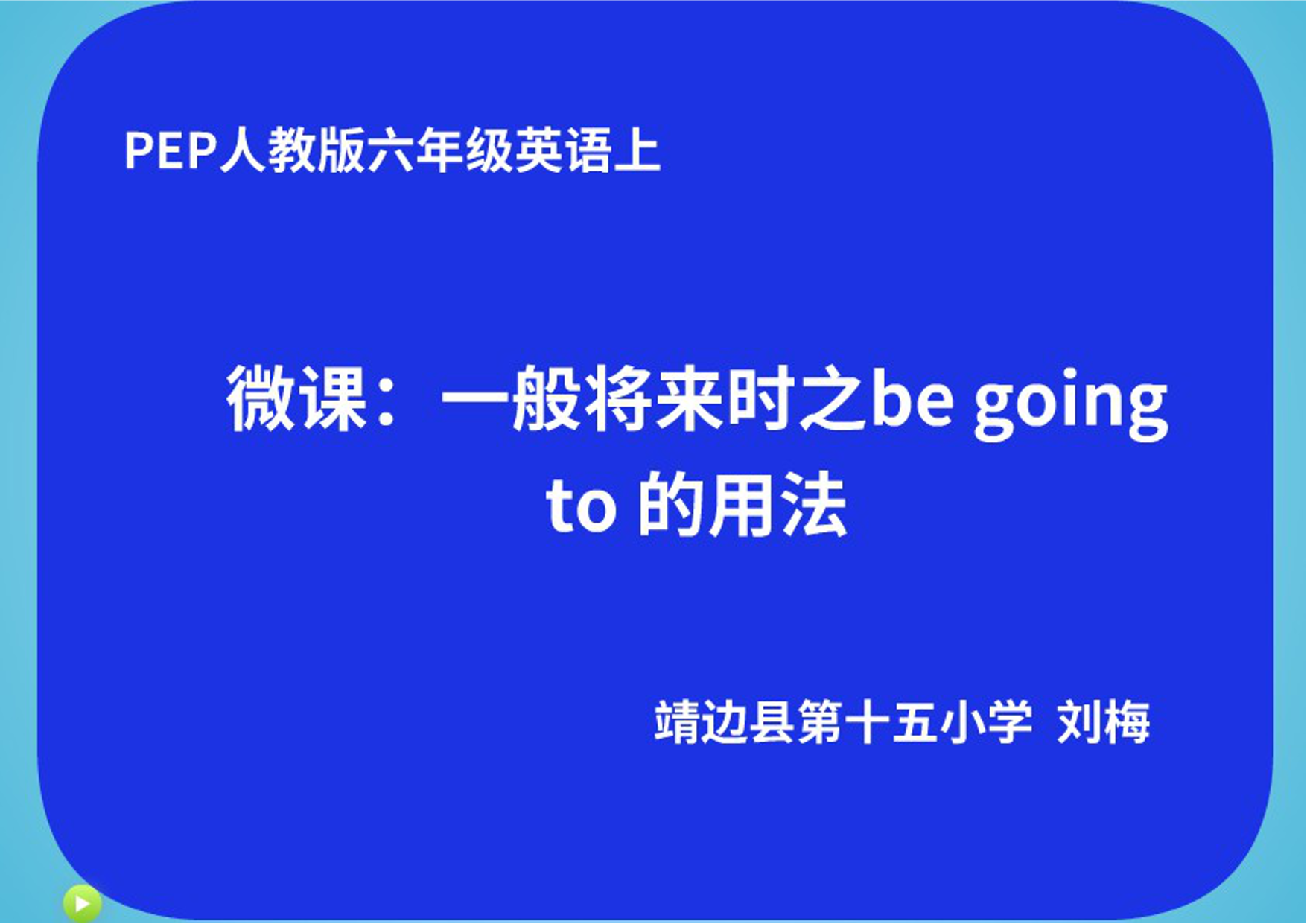 PEP人教版六年级英语上

微课：一般将来时之be going to 的用法

靖边县第十五小学 刘梅